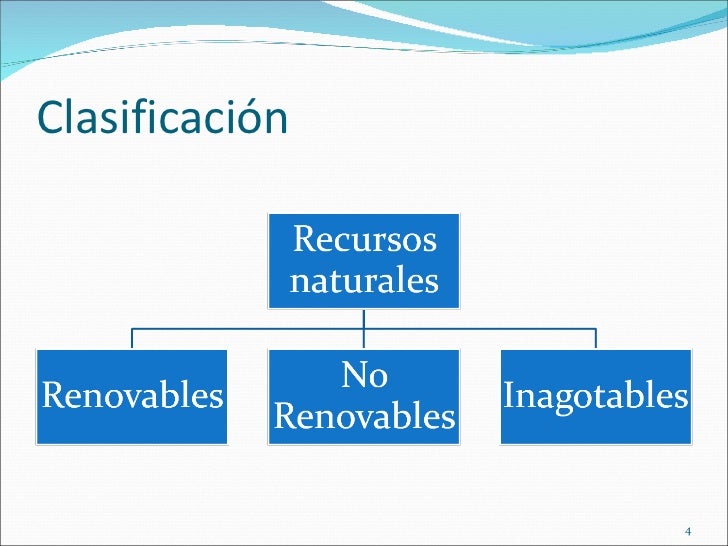 Clasificación

Recursos naturales

Renovables

No Renovables

Inagotables

4